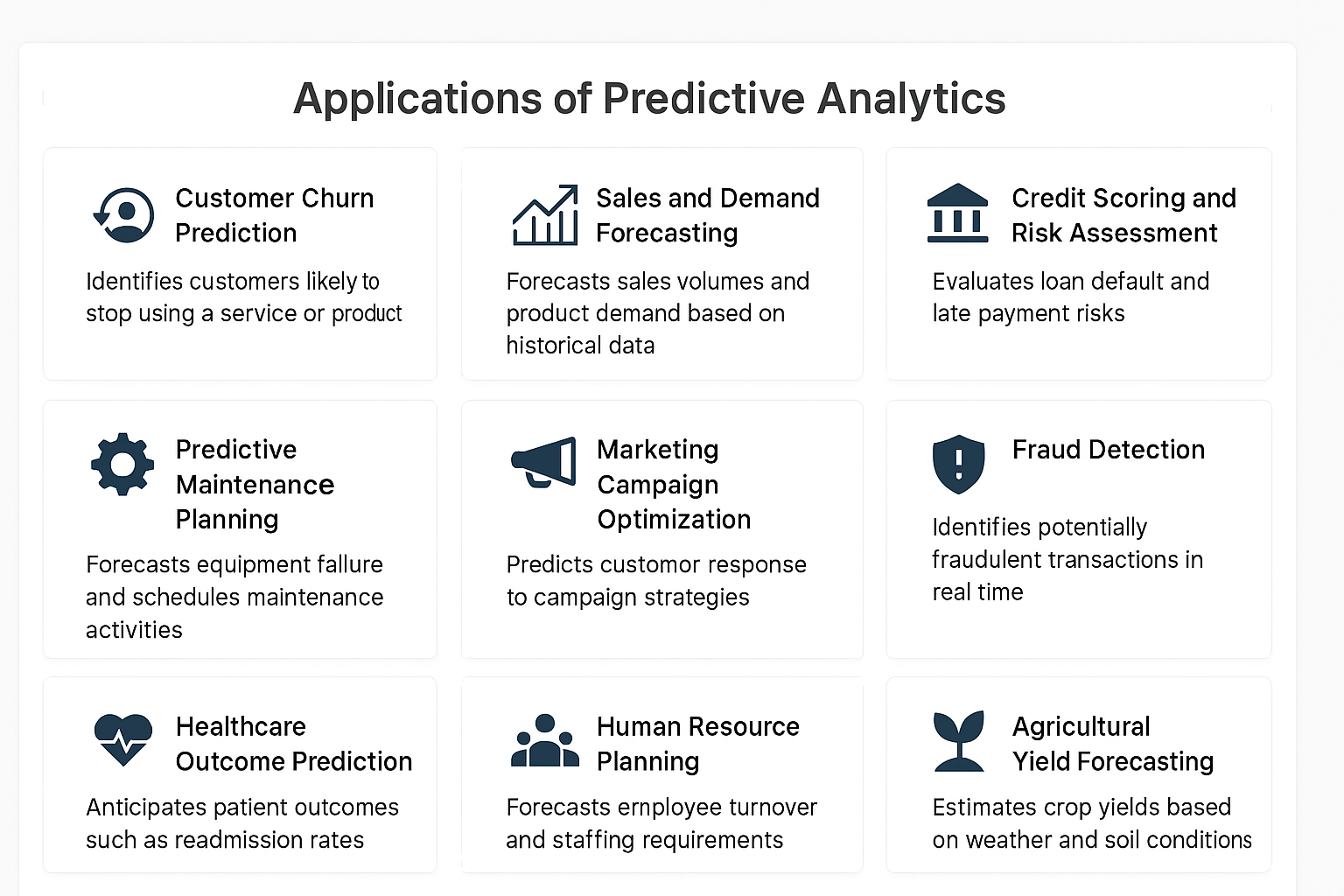 Applications of Predictive Analytics

Customer Churn Prediction

Identifies customers likely to stop using a service or product

Sales and Demand Forecasting

Forecasts sales volumes and product demand based on historical data

Credit Scoring and Risk Assessment

Evaluates loan default and late payment risks

Predictive Maintenance Planning

Forecasts equipment fallure and schedules maintenance activities

Marketing Campaign Optimization

Predicts customor response to campaign strategies

Fraud Detection

Identifies potentially fraudulent transactions in real time

Healthcare Outcome Prediction

Anticipates patient outcomes such as readmission rates

Human Resource Planning

Forecasts ernployee turnover and staffing requirements

Agricultural Yield Forecasting

Estimates crop yields based on weather and soil conditions